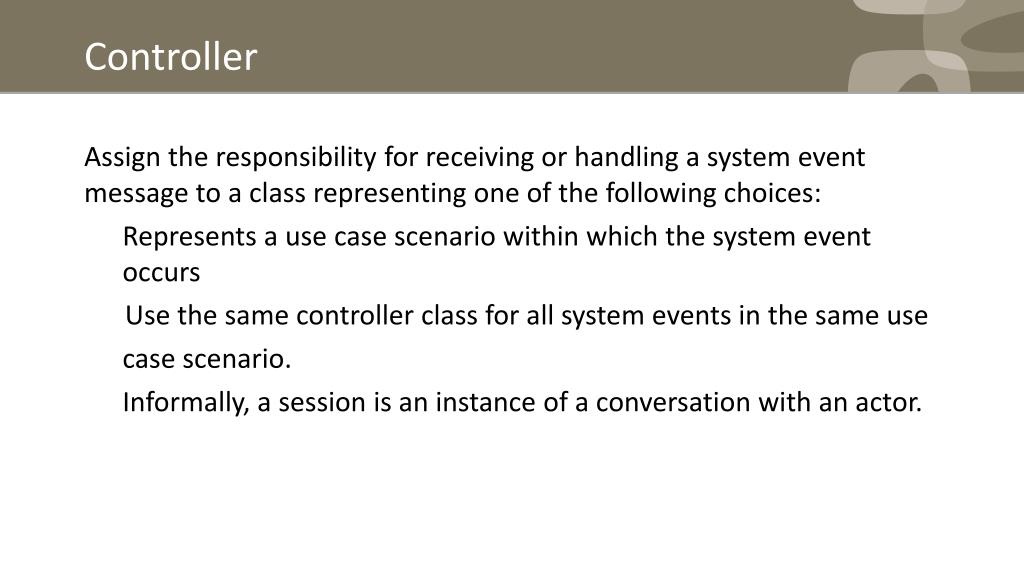 Controller

Assign the responsibility for receiving or handling a system event message to a class representing one of the following choices:

Represents a use case scenario within which the system event occurs

Use the same controller class for all system events in the same use case scenario.

Informally, a session is an instance of a conversation with an actor.